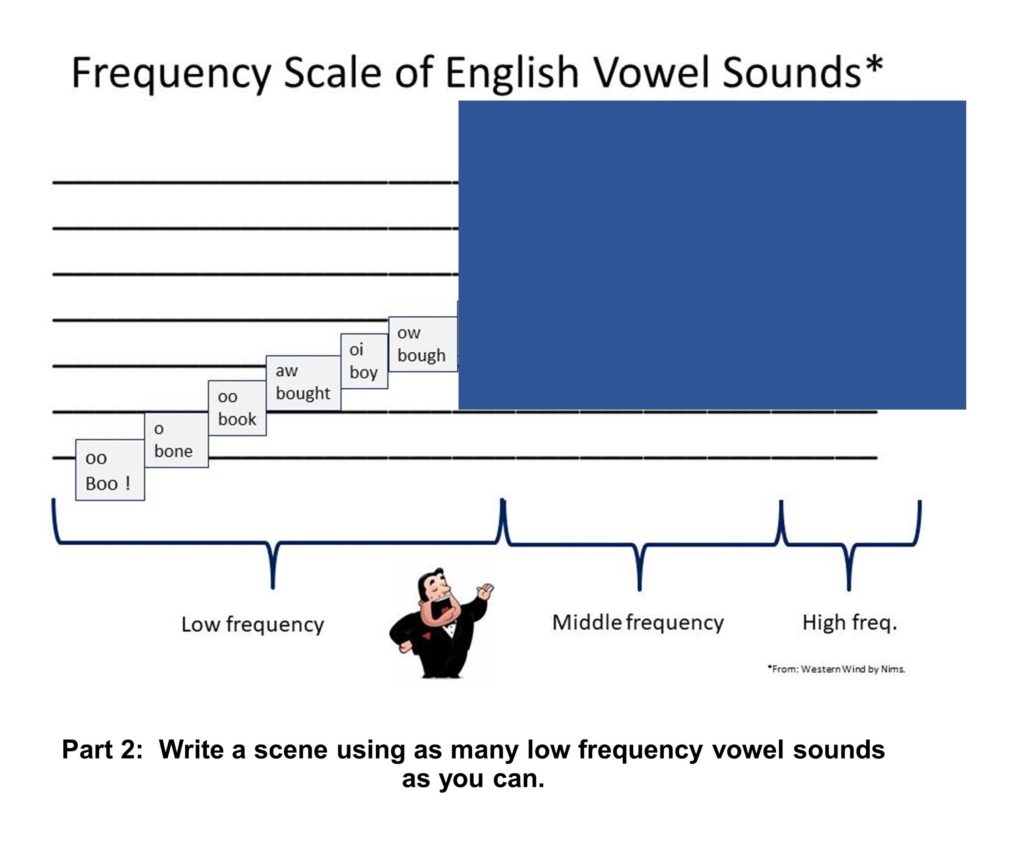 Frequency Scale of English Vowel Sounds*

oo
Boo !

o
bone

oo
book

aw
bought

oi
boy

ow
bough

Low frequency

Middle frequency

High freq.

*From: Western Wind by Nims.

Part 2: Write a scene using as many low frequency vowel sounds as you can.